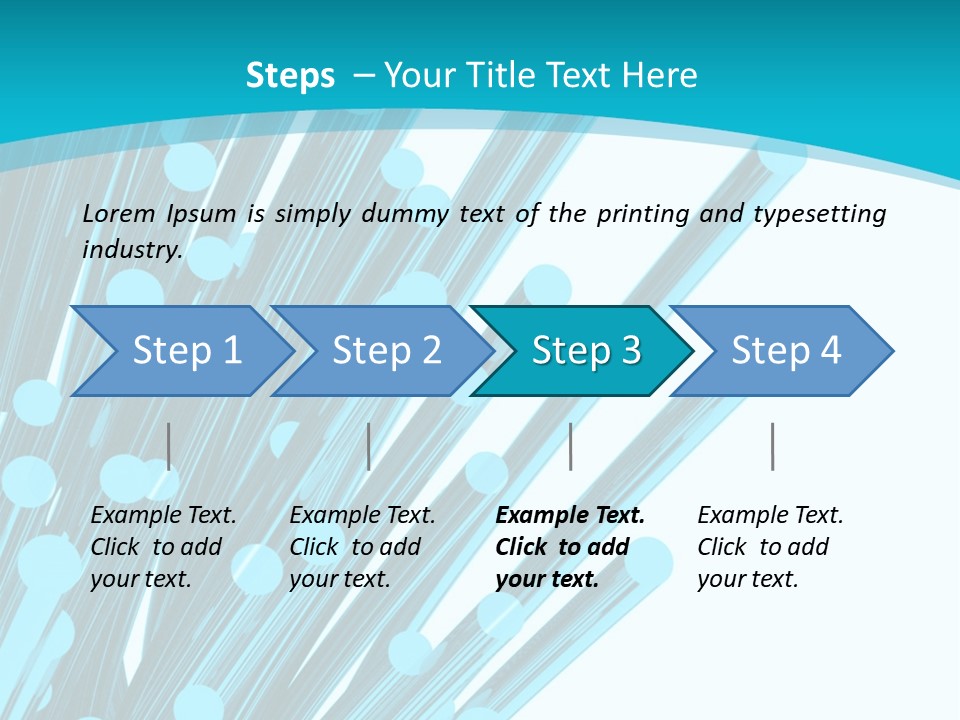 Steps – Your Title Text Here

Lorem Ipsum is simply dummy text of the printing and typesetting industry.

Step 1

Step 2

Step 3

Step 4

Example Text. Click to add your text.

Example Text. Click to add your text.

Example Text. Click to add your text.

Example Text. Click to add your text.